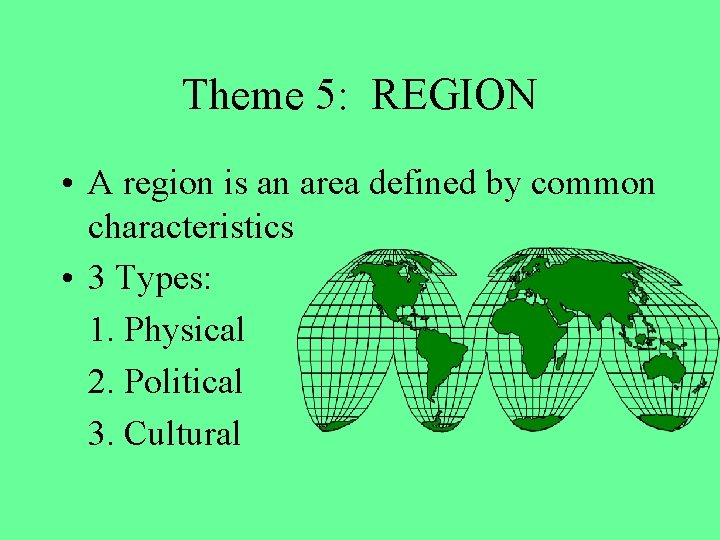 Theme 5: REGION

• A region is an area defined by common characteristics

• 3 Types:

1. Physical

2. Political

3. Cultural